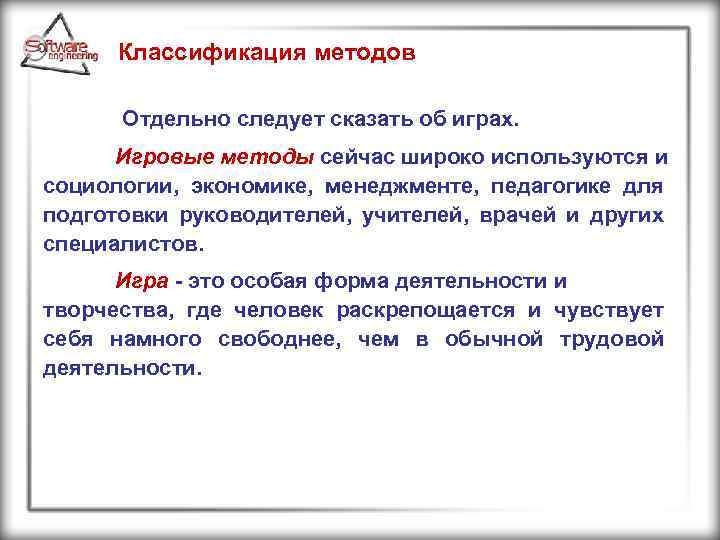 Software engineering

Классификация методов

Отдельно следует сказать об играх.

Игровые методы сейчас широко используются и социологии, экономике, менеджменте, педагогике для подготовки руководителей, учителей, врачей и других специалистов.

Игра - это особая форма деятельности и творчества, где человек раскрепощается и чувствует себя намного свободнее, чем в обычной трудовой деятельности.